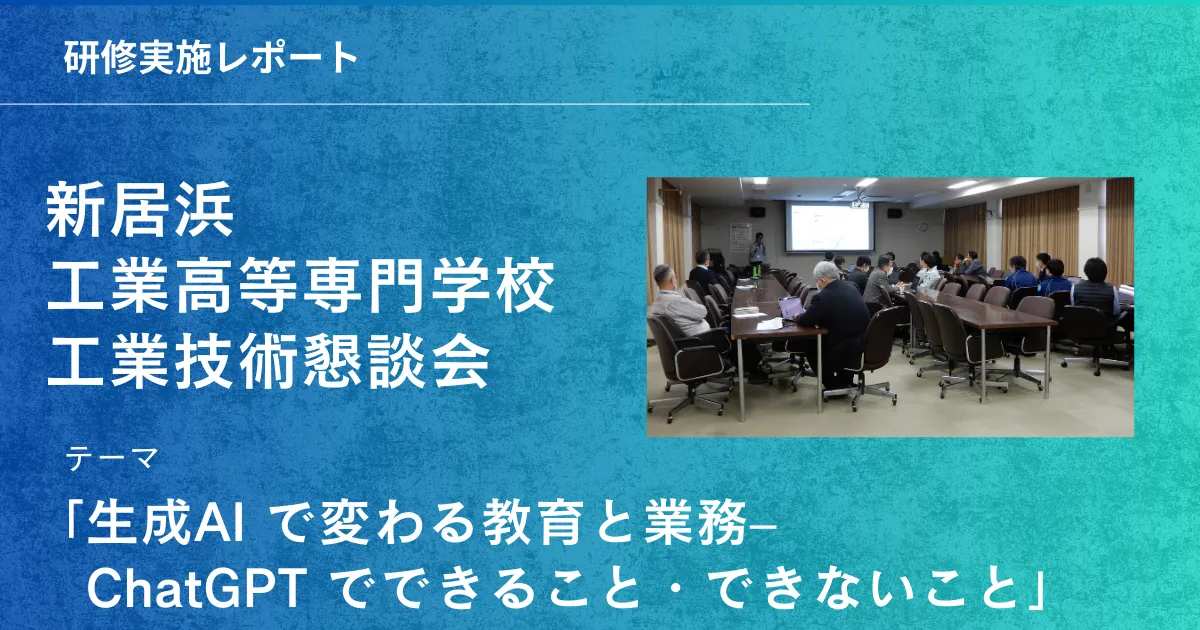 研修実施レポート

新居浜
工業高等専門学校
工業技術懇談会

テーマ

「生成AI で変わる教育と業務–
ChatGPT でできること・できないこと」